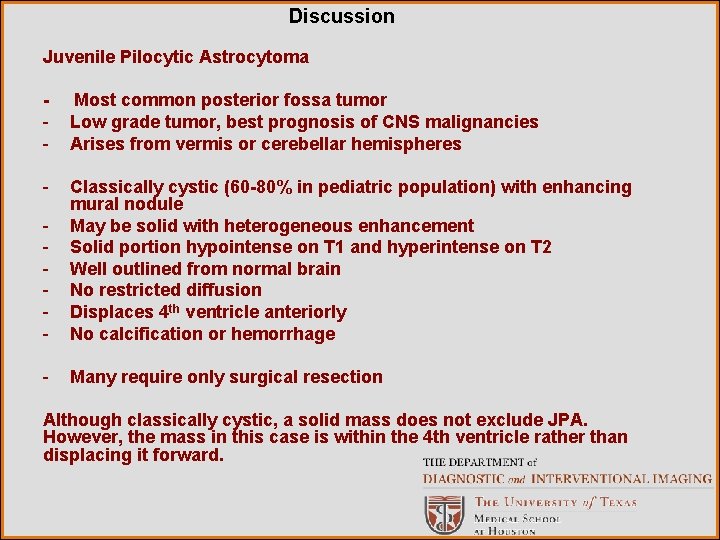 Discussion

Juvenile Pilocytic Astrocytoma

- Most common posterior fossa tumor
- Low grade tumor, best prognosis of CNS malignancies
- Arises from vermis or cerebellar hemispheres

- Classically cystic (60-80% in pediatric population) with enhancing mural nodule
- May be solid with heterogeneous enhancement
- Solid portion hypointense on T1 and hyperintense on T2
- Well outlined from normal brain
- No restricted diffusion
- Displaces 4$^{th}$ ventricle anteriorly
- No calcification or hemorrhage

- Many require only surgical resection

Although classically cystic, a solid mass does not exclude JPA. However, the mass in this case is within the 4th ventricle rather than displacing it forward.

THE DEPARTMENT of
DIAGNOSTIC and INTERVENTIONAL IMAGING

THE UNIVERSITY of TEXAS
MEDICAL SCHOOL
AT HOUSTON